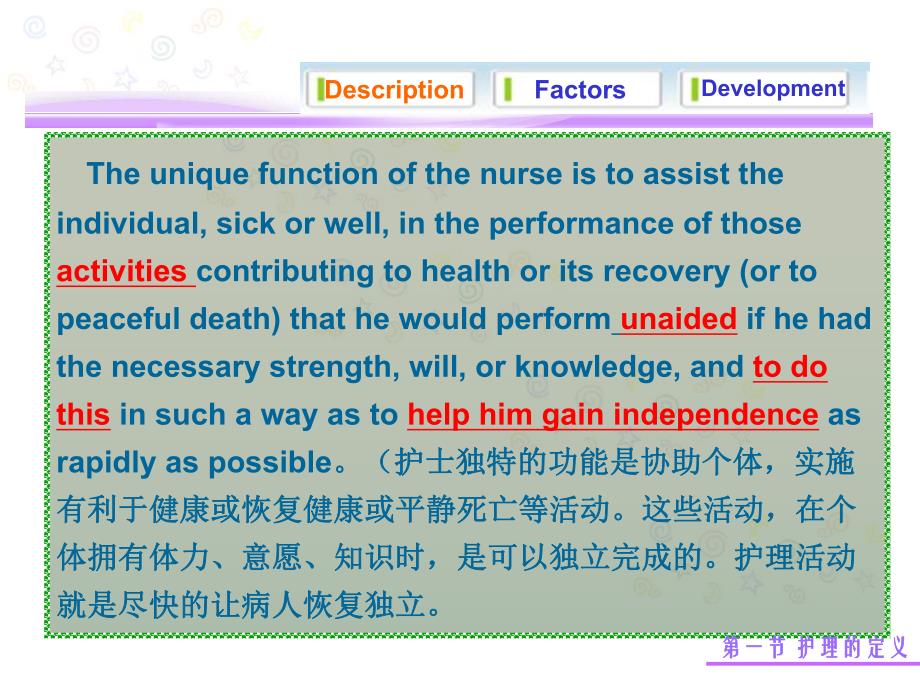 Description Factors Development

The unique function of the nurse is to assist the individual, sick or well, in the performance of those activities contributing to health or its recovery (or to peaceful death) that he would perform unaided if he had the necessary strength, will, or knowledge, and to do this in such a way as to help him gain independence as rapidly as possible。（护士独特的功能是协助个体，实施有利于健康或恢复健康或平静死亡等活动。这些活动，在个体拥有体力、意愿、知识时，是可以独立完成的。护理活动就是尽快的让病人恢复独立。

第一节 护理的定义